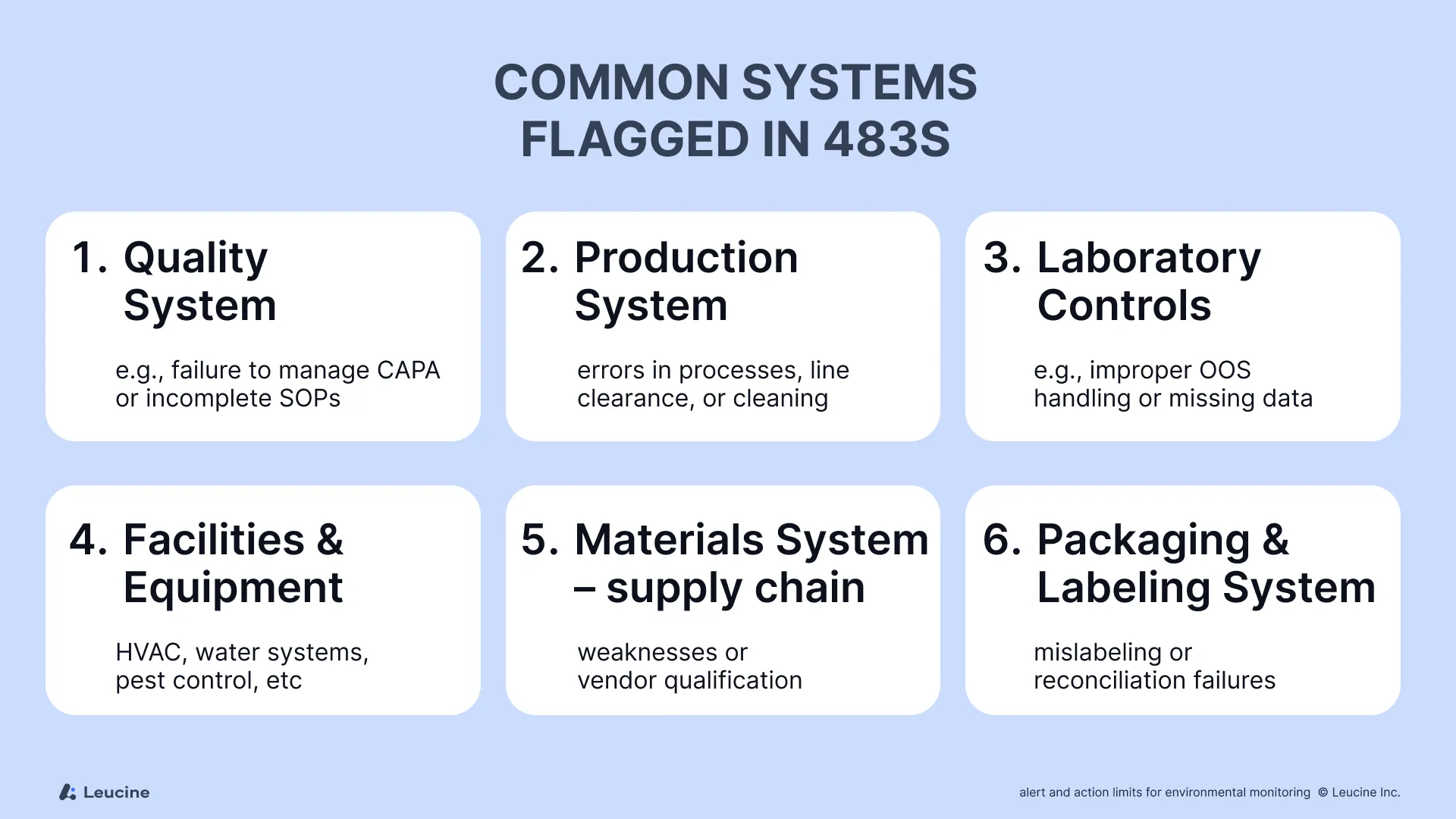 COMMON SYSTEMS FLAGGED IN 483S

1. Quality System

e.g., failure to manage CAPA or incomplete SOPs

2. Production System

errors in processes, line clearance, or cleaning

3. Laboratory Controls

e.g., improper OOS handling or missing data

4. Facilities & Equipment

HVAC, water systems, pest control, etc

5. Materials System – supply chain

weaknesses or vendor qualification

6. Packaging & Labeling System

mislabeling or reconciliation failures

Leucine

alert and action limits for environmental monitoring © Leucine Inc.